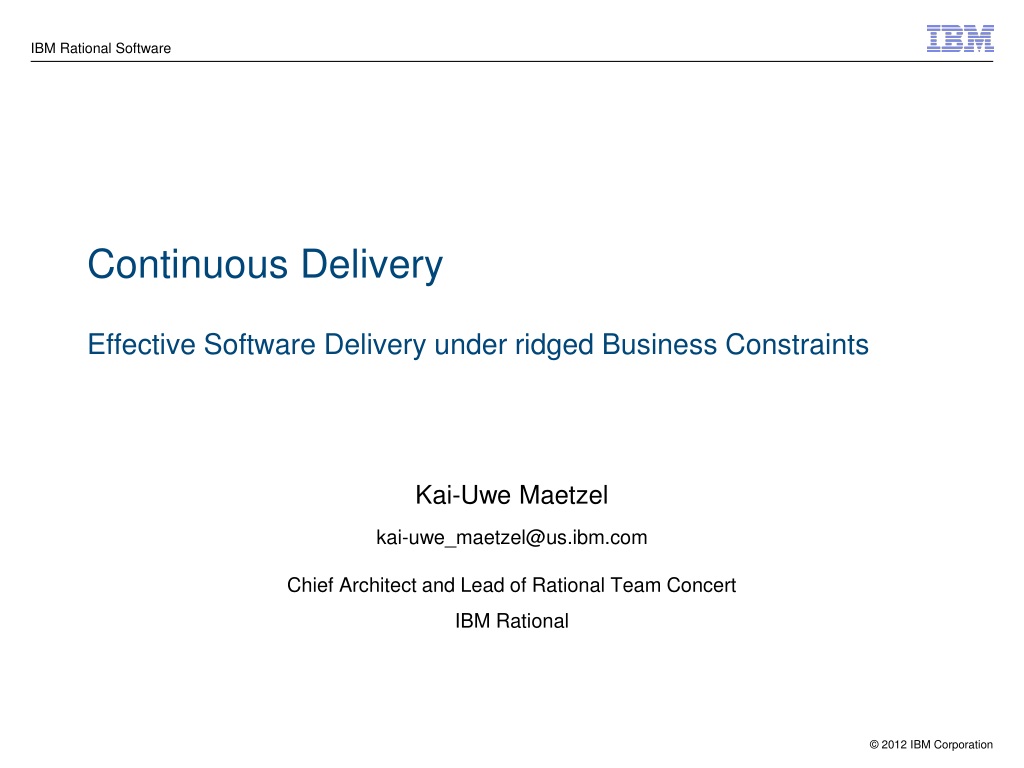 IBM Rational Software

IBM

Continuous Delivery

Effective Software Delivery under ridged Business Constraints

Kai-Uwe Maetzel

kai-uwe_maetzel@us.ibm.com

Chief Architect and Lead of Rational Team Concert

IBM Rational

© 2012 IBM Corporation